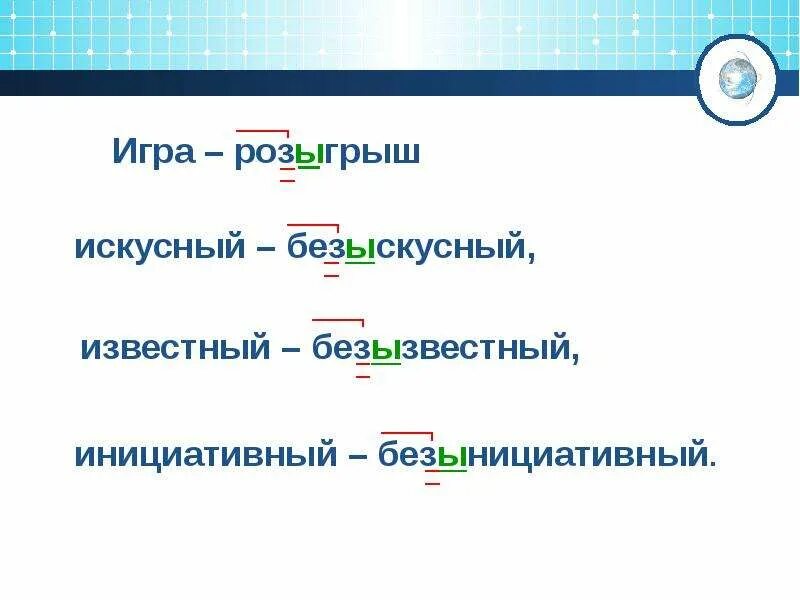 Игра – розыгрыш

искусный – безыскусный,

известный – безызвестный,

инициативный – безынициативный.